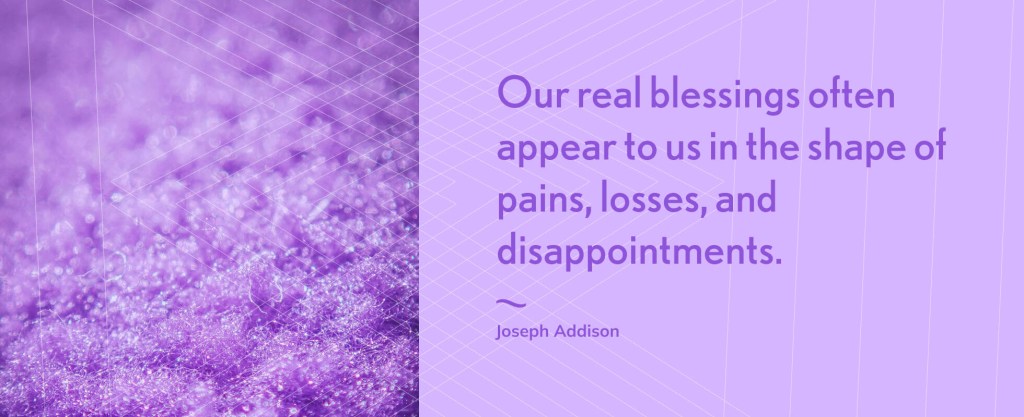 Our real blessings often appear to us in the shape of pains, losses, and disappointments.

~
Joseph Addison